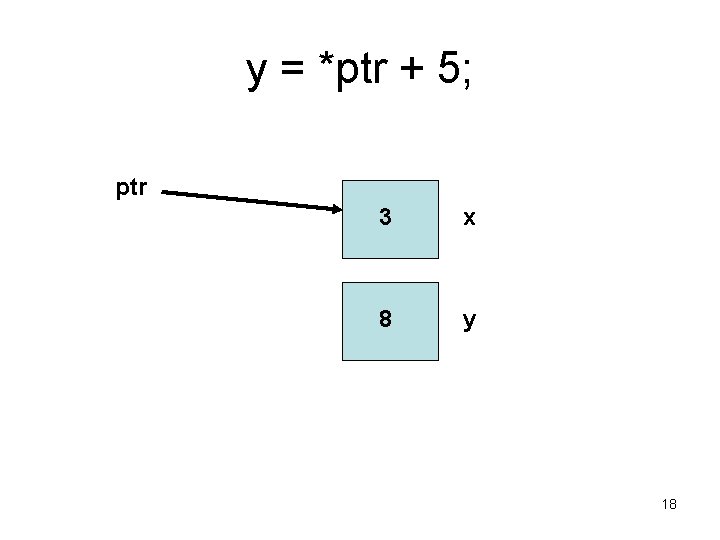 y = *ptr + 5;

ptr

3

x

8

y

18